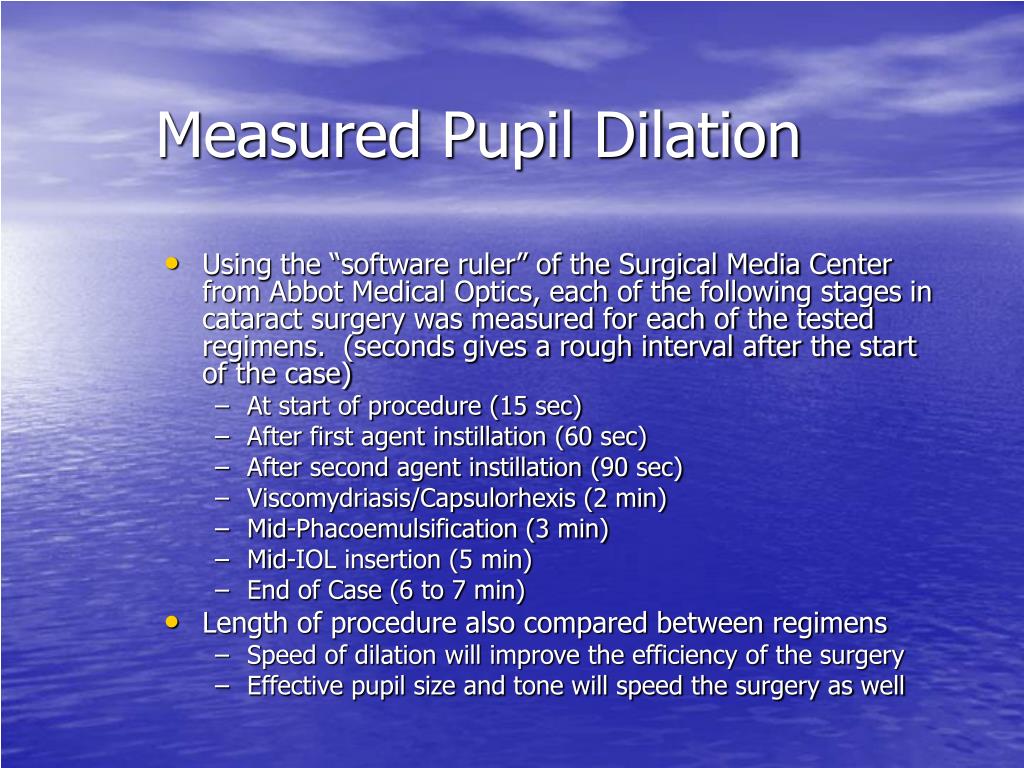 Measured Pupil Dilation

• Using the “software ruler” of the Surgical Media Center from Abbot Medical Optics, each of the following stages in cataract surgery was measured for each of the tested regimens. (seconds gives a rough interval after the start of the case)
– At start of procedure (15 sec)
– After first agent instillation (60 sec)
– After second agent instillation (90 sec)
– Viscomydriasis/Capsulorhexis (2 min)
– Mid-Phacoemulsification (3 min)
– Mid-IOL insertion (5 min)
– End of Case (6 to 7 min)
• Length of procedure also compared between regimens
– Speed of dilation will improve the efficiency of the surgery
– Effective pupil size and tone will speed the surgery as well